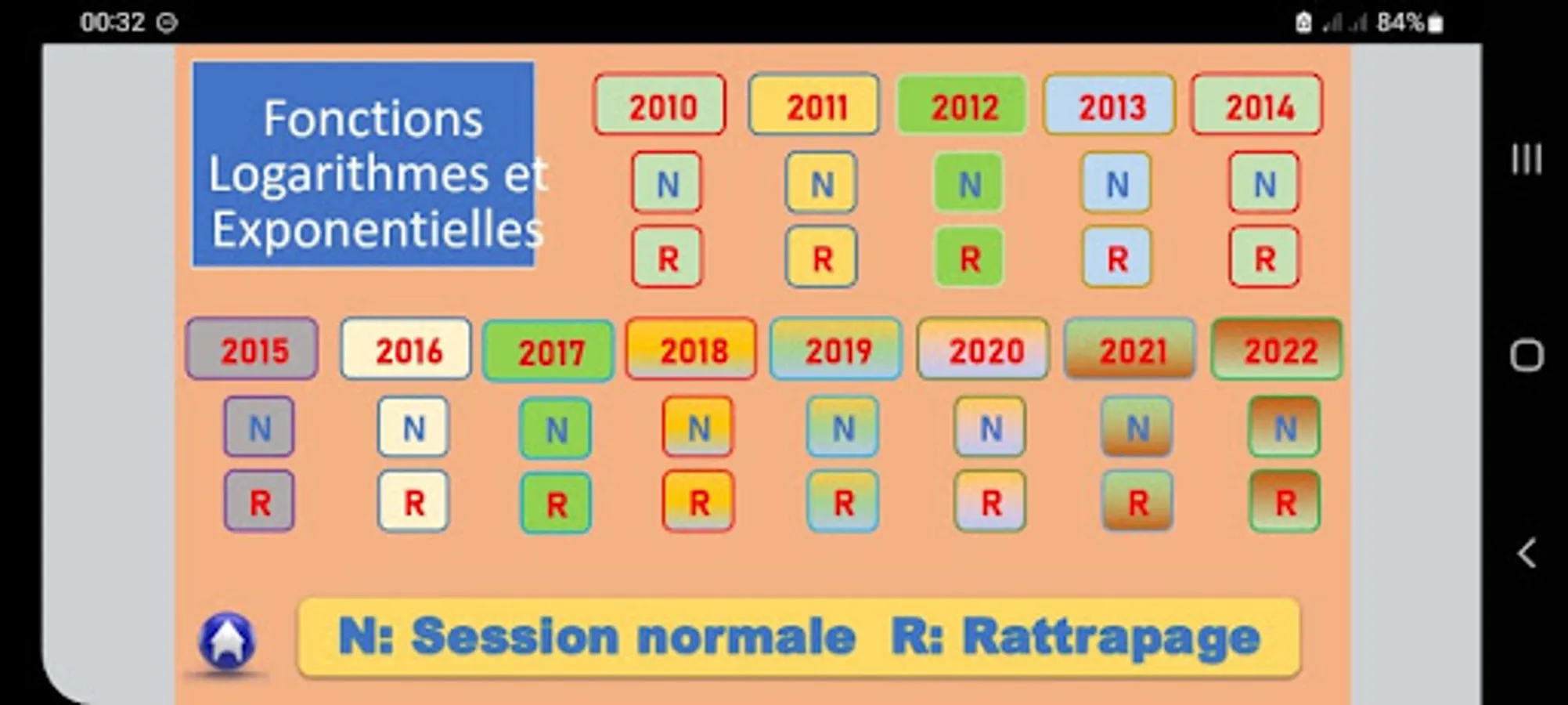 00:32
84%

Fonctions Logarithmes et Exponentielles

2010 2011 2012 2013 2014
N N N N N
R R R R R

2015 2016 2017 2018 2019 2020 2021 2022
N N N N N N N N
R R R R R R R R

N: Session normale R: Rattrapage